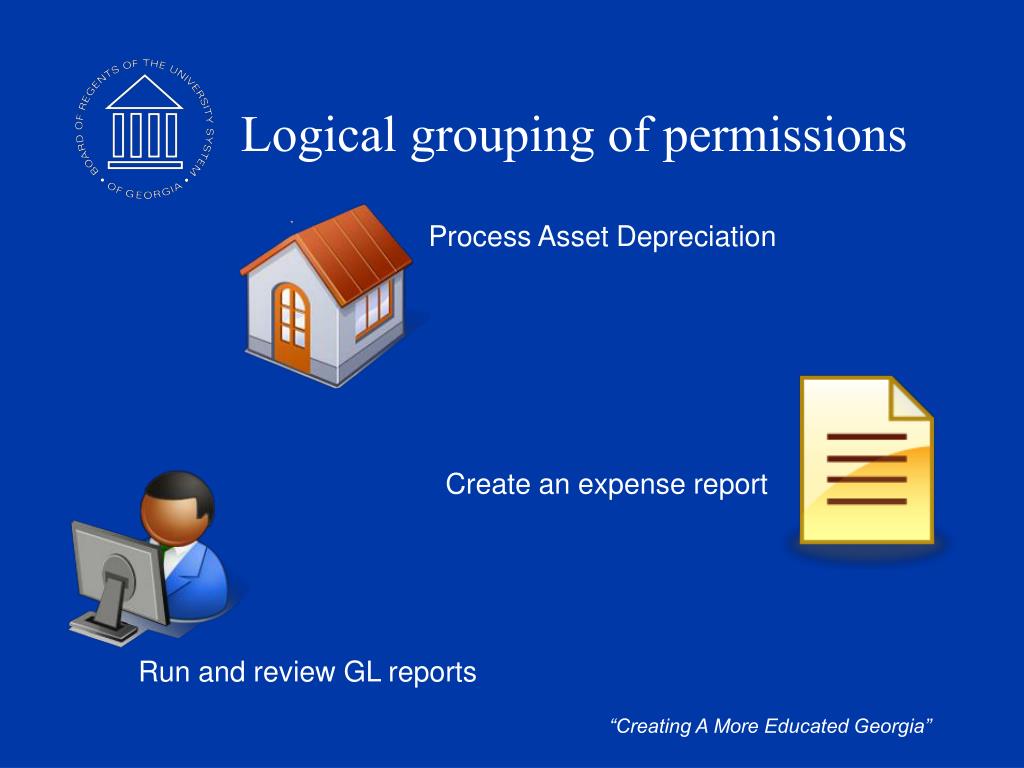 BOARD OF REGENTS OF THE UNIVERSITY SYSTEM OF GEORGIA

Logical grouping of permissions

Process Asset Depreciation

Create an expense report

Run and review GL reports

“Creating A More Educated Georgia”